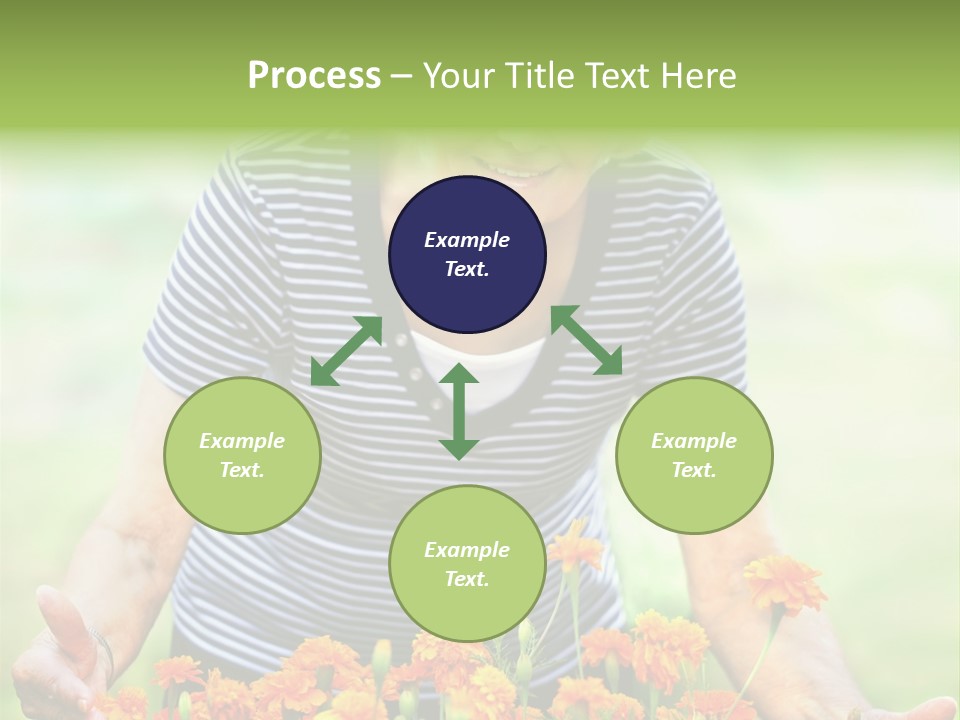 Process – Your Title Text Here

Example Text.

Example Text.

Example Text.

Example Text.